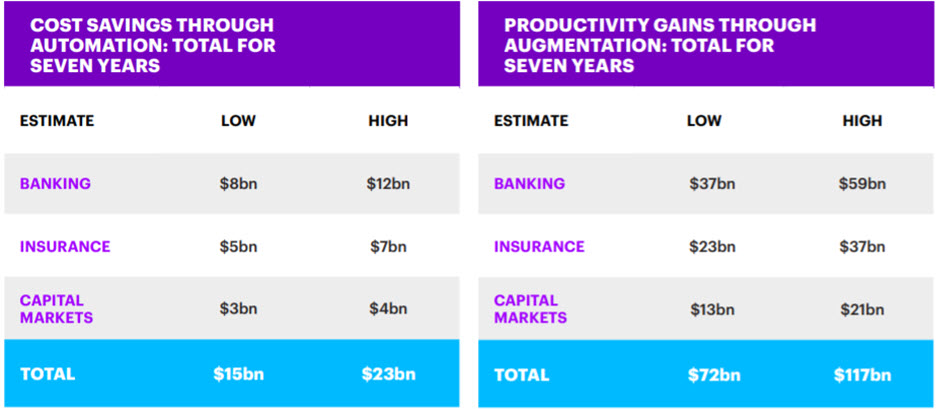 COST SAVINGS THROUGH AUTOMATION: TOTAL FOR SEVEN YEARS

| ESTIMATE | LOW | HIGH |
|---|---|---|
| BANKING | \$8bn | \$12bn |
| INSURANCE | \$5bn | \$7bn |
| CAPITAL MARKETS | \$3bn | \$4bn |
| TOTAL | \$15bn | \$23bn |

PRODUCTIVITY GAINS THROUGH AUGMENTATION: TOTAL FOR SEVEN YEARS

| ESTIMATE | LOW | HIGH |
|---|---|---|
| BANKING | \$37bn | \$59bn |
| INSURANCE | \$23bn | \$37bn |
| CAPITAL MARKETS | \$13bn | \$21bn |
| TOTAL | \$72bn | \$117bn |